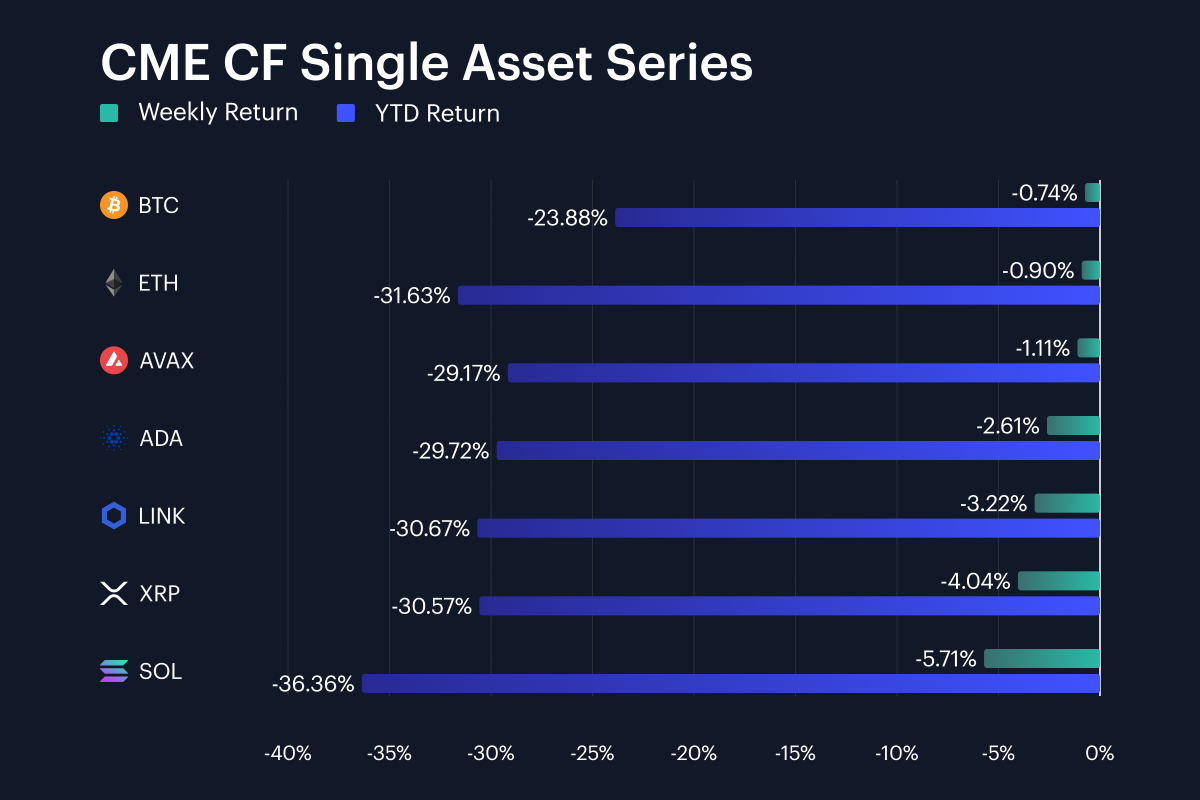 CME CF Single Asset Series

Weekly Return YTD Return

BTC
-0.74%
-23.88%

ETH
-0.90%
-31.63%

AVAX
-1.11%
-29.17%

ADA
-2.61%
-29.72%

LINK
-3.22%
-30.67%

XRP
-4.04%
-30.57%

SOL
-5.71%
-36.36%

-40% -35% -30% -25% -20% -15% -10% -5% 0%